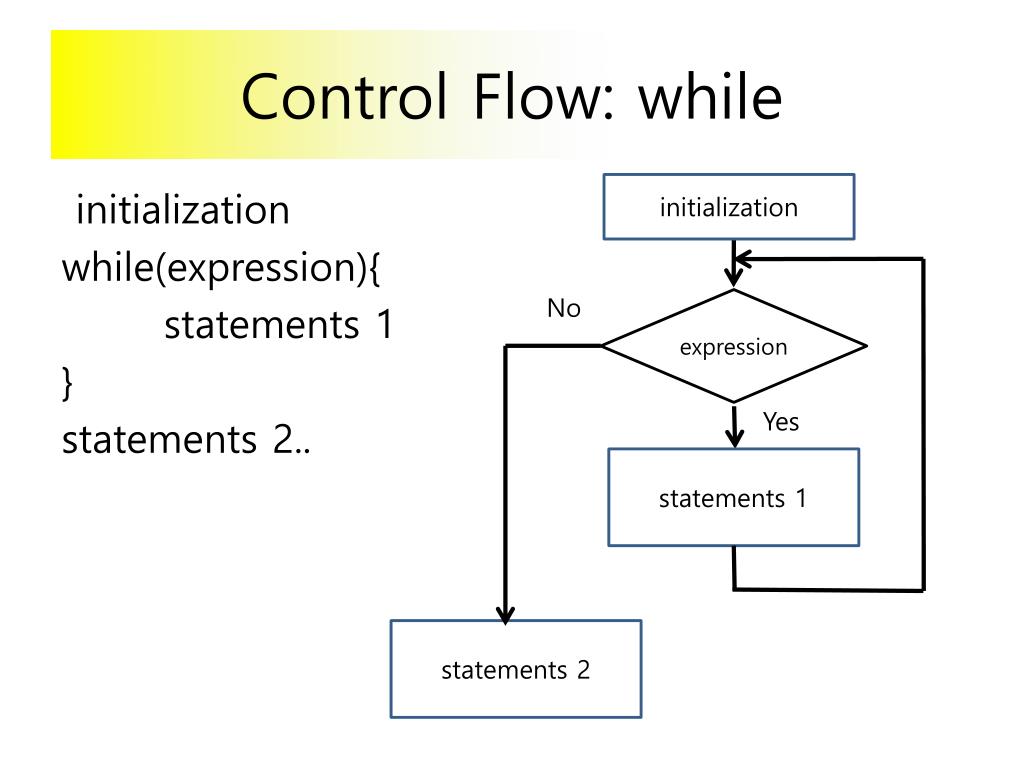 Control Flow: while

initialization
while(expression){
statements 1
}
statements 2..

initialization

No

expression

Yes

statements 1

statements 2